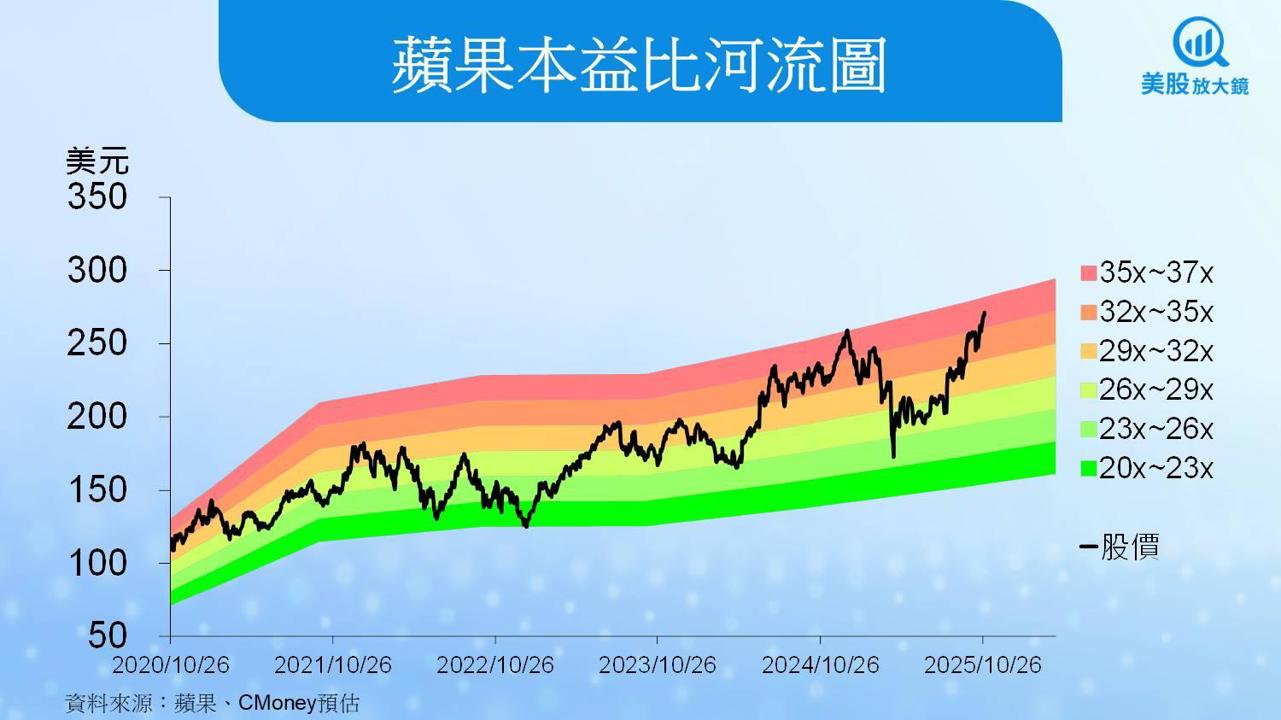 蘋果本益比河流圖

美股放大鏡

美元
350
300
250
200
150
100
50

2020/10/26
2021/10/26
2022/10/26
2023/10/26
2024/10/26
2025/10/26

35x~37x
32x~35x
29x~32x
26x~29x
23x~26x
20x~23x

股價

資料來源：蘋果、CMoney預估